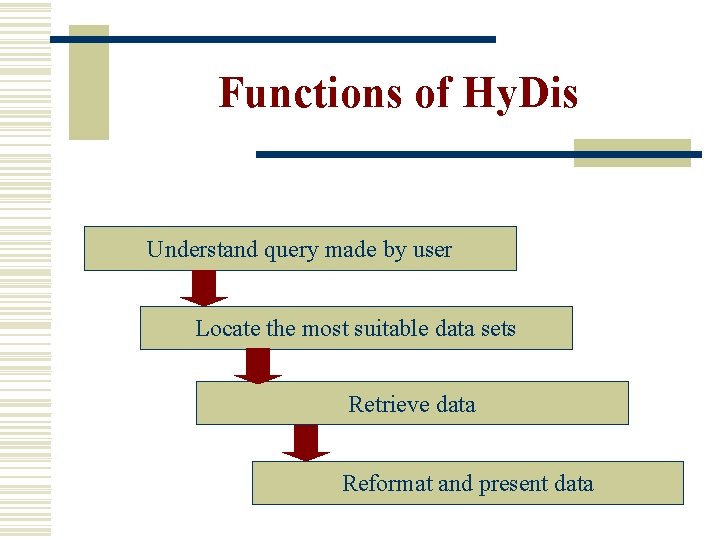 Functions of HyDis

Understand query made by user

Locate the most suitable data sets

Retrieve data

Reformat and present data